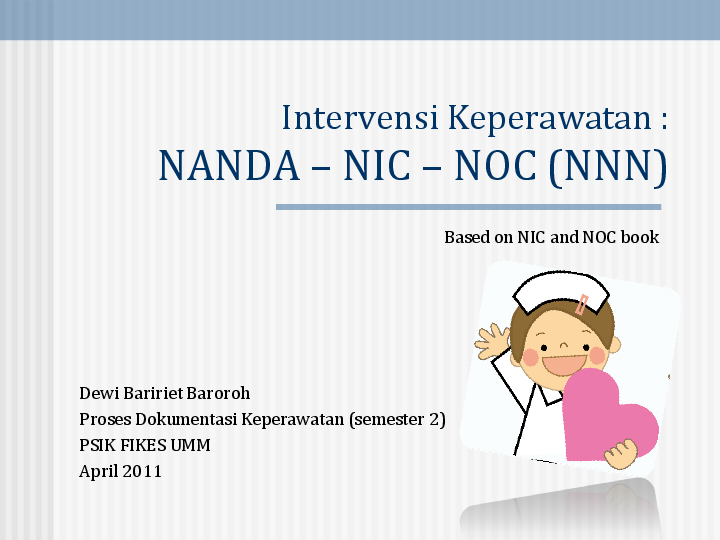 Intervensi Keperawatan :
NANDA – NIC – NOC (NNN)

Based on NIC and NOC book

Dewi Baririet Baroroh
Proses Dokumentasi Keperawatan (semester 2)
PSIK FIKES UMM
April 2011